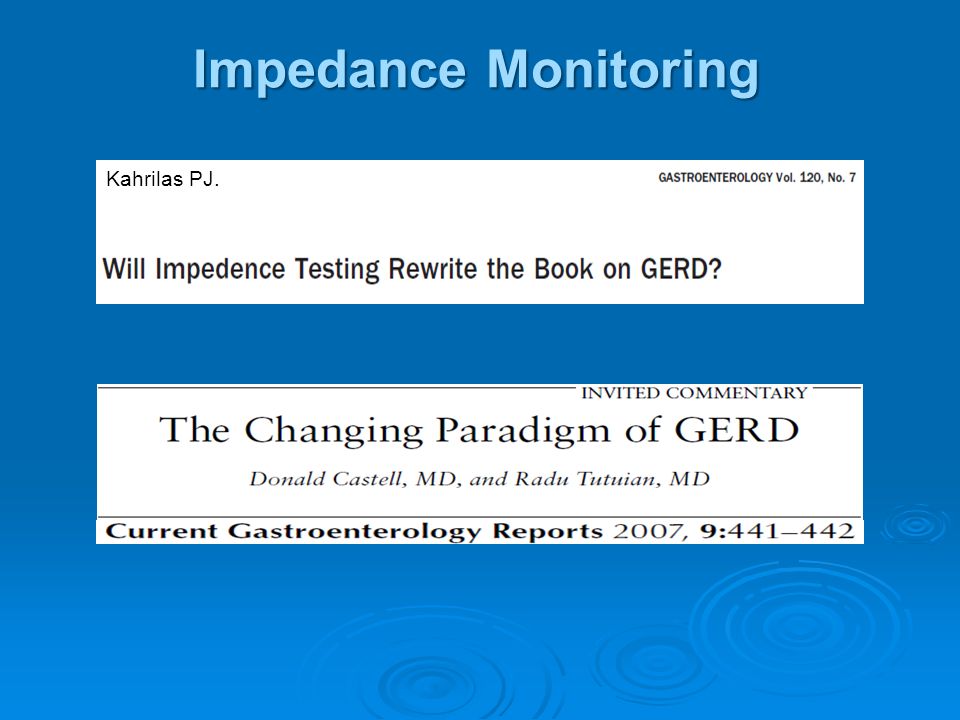 Impedance Monitoring

Kahrilas PJ.

GASTROENTEROLOGY Vol. 120, No. 7

Will Impedence Testing Rewrite the Book on GERD?

INVITED COMMENTARY

The Changing Paradigm of GERD

Donald Castell, MD, and Radu Tutuian, MD

Current Gastroenterology Reports 2007, 9:441–442